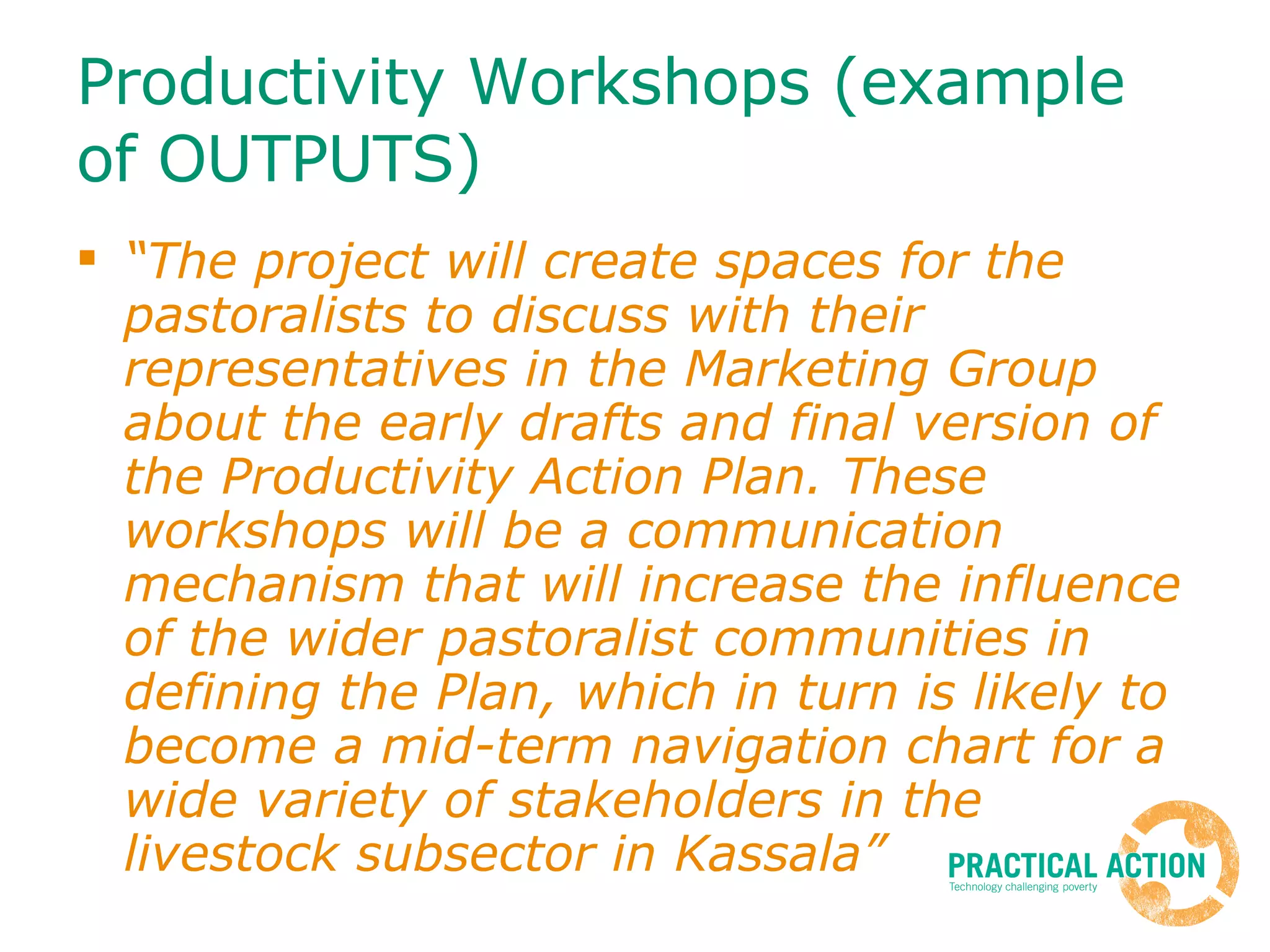 Productivity Workshops (example of OUTPUTS)

▪ “The project will create spaces for the pastoralists to discuss with their representatives in the Marketing Group about the early drafts and final version of the Productivity Action Plan. These workshops will be a communication mechanism that will increase the influence of the wider pastoralist communities in defining the Plan, which in turn is likely to become a mid-term navigation chart for a wide variety of stakeholders in the livestock subsector in Kassala”

PRACTICAL ACTION
Technology challenging poverty